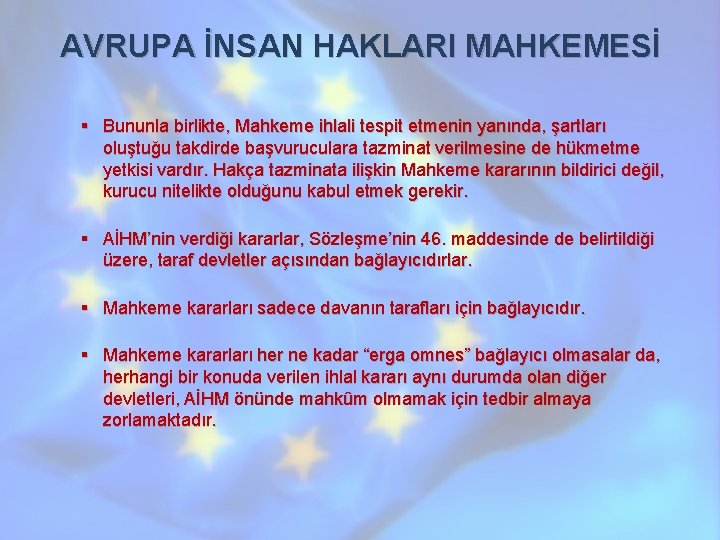 AVRUPA İNSAN HAKLARI MAHKEMESİ

▪ Bununla birlikte, Mahkeme ihlali tespit etmenin yanında, şartları oluştuğu takdirde başvuruculara tazminat verilmesine de hükmetme yetkisi vardır. Hakça tazminata ilişkin Mahkeme kararının bildirici değil, kurucu nitelikte olduğunu kabul etmek gerekir.

▪ AİHM'nin verdiği kararlar, Sözleşme'nin 46. maddesinde de belirtildiği üzere, taraf devletler açısından bağlayıcıdırlar.

▪ Mahkeme kararları sadece davanın tarafları için bağlayıcıdır.

▪ Mahkeme kararları her ne kadar "erga omnes" bağlayıcı olmasalar da, herhangi bir konuda verilen ihlal kararı aynı durumda olan diğer devletleri, AİHM önünde mahkûm olmamak için tedbir almaya zorlamaktadır.